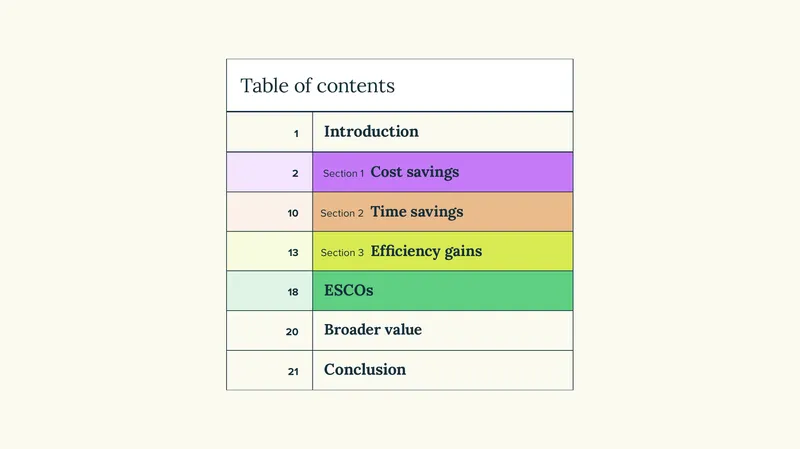 Table of contents

| | |
|---|---|
| 1 | Introduction |
| 2 | Section 1 Cost savings |
| 10 | Section 2 Time savings |
| 13 | Section 3 Efficiency gains |
| 18 | ESCOs |
| 20 | Broader value |
| 21 | Conclusion |